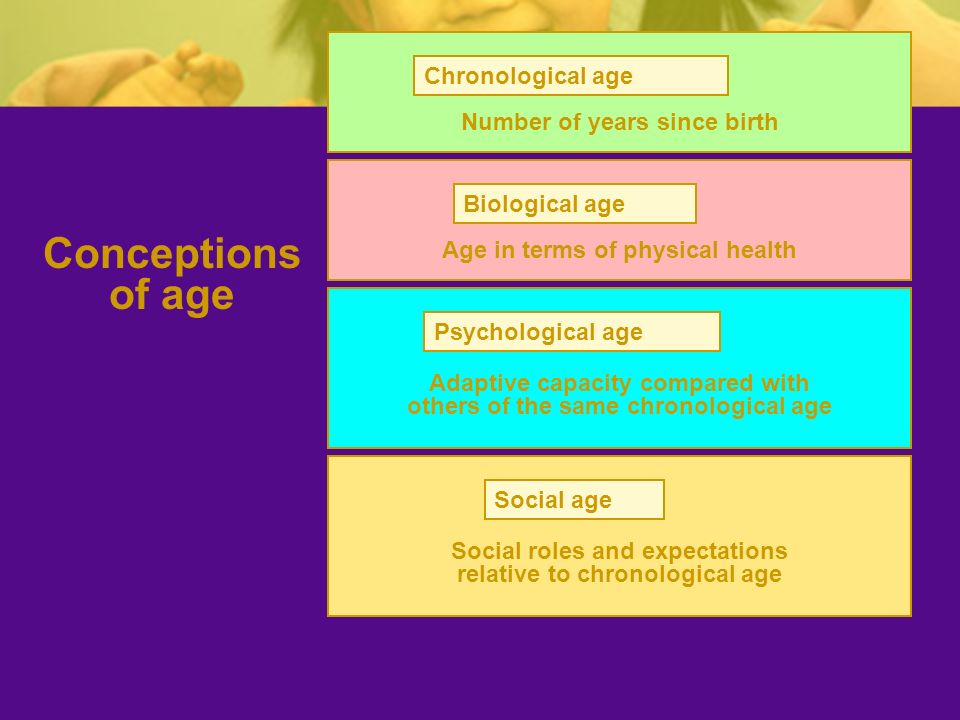 Conceptions of age

Chronological age

Number of years since birth

Biological age

Age in terms of physical health

Psychological age

Adaptive capacity compared with others of the same chronological age

Social age

Social roles and expectations relative to chronological age